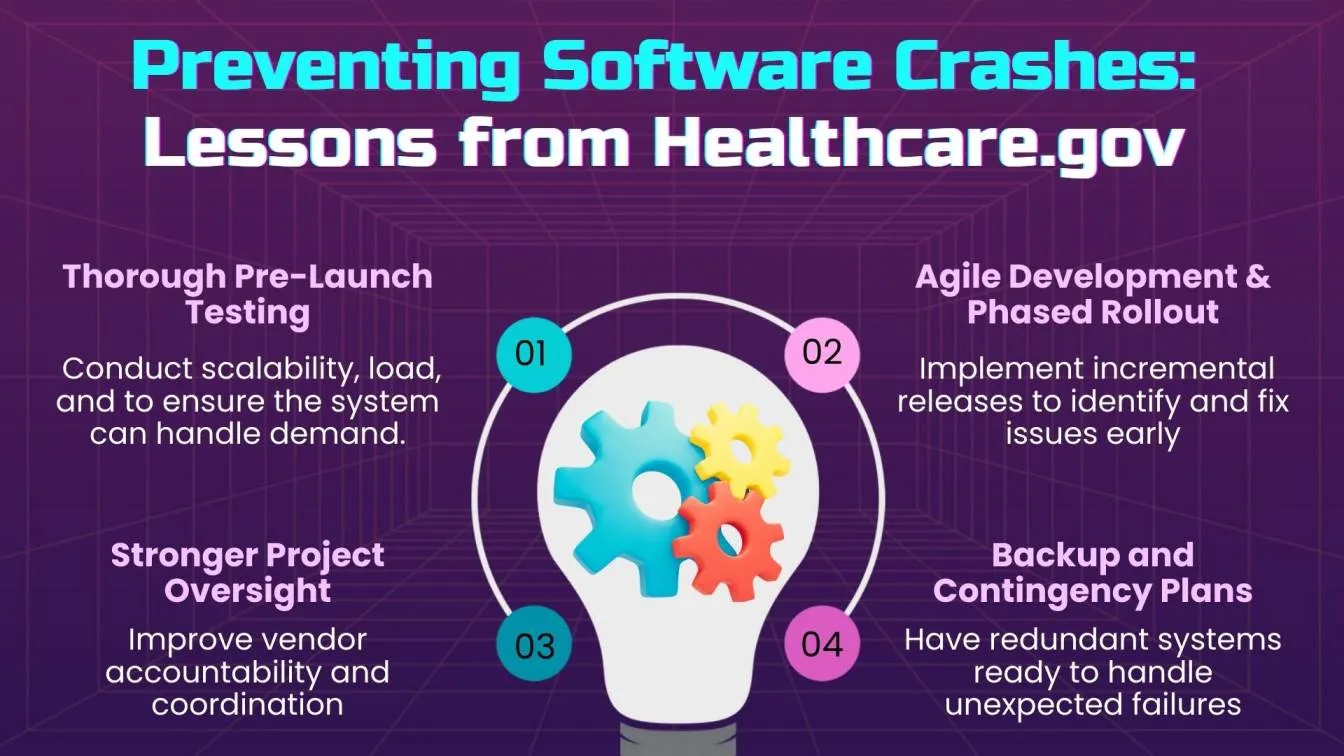 Preventing Software Crashes: Lessons from Healthcare.gov

01

Thorough Pre-Launch Testing

Conduct scalability, load, and to ensure the system can handle demand.

02

Agile Development & Phased Rollout

Implement incremental releases to identify and fix issues early

03

Stronger Project Oversight

Improve vendor accountability and coordination

04

Backup and Contingency Plans

Have redundant systems ready to handle unexpected failures